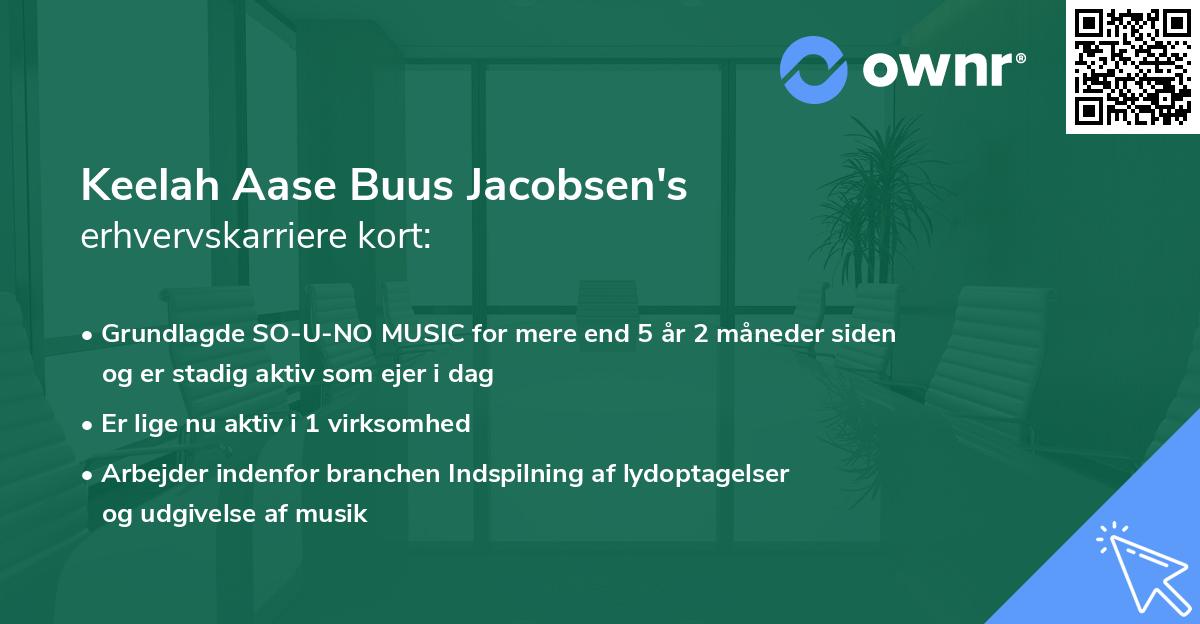 ownr®

Keelah Aase Buus Jacobsen's
erhvervskarriere kort:

• Grundlagde SO-U-NO MUSIC for mere end 5 år 2 måneder siden og er stadig aktiv som ejer i dag
• Er lige nu aktiv i 1 virksomhed
• Arbejder indenfor branchen Indspilning af lydoptagelser og udgivelse af musik